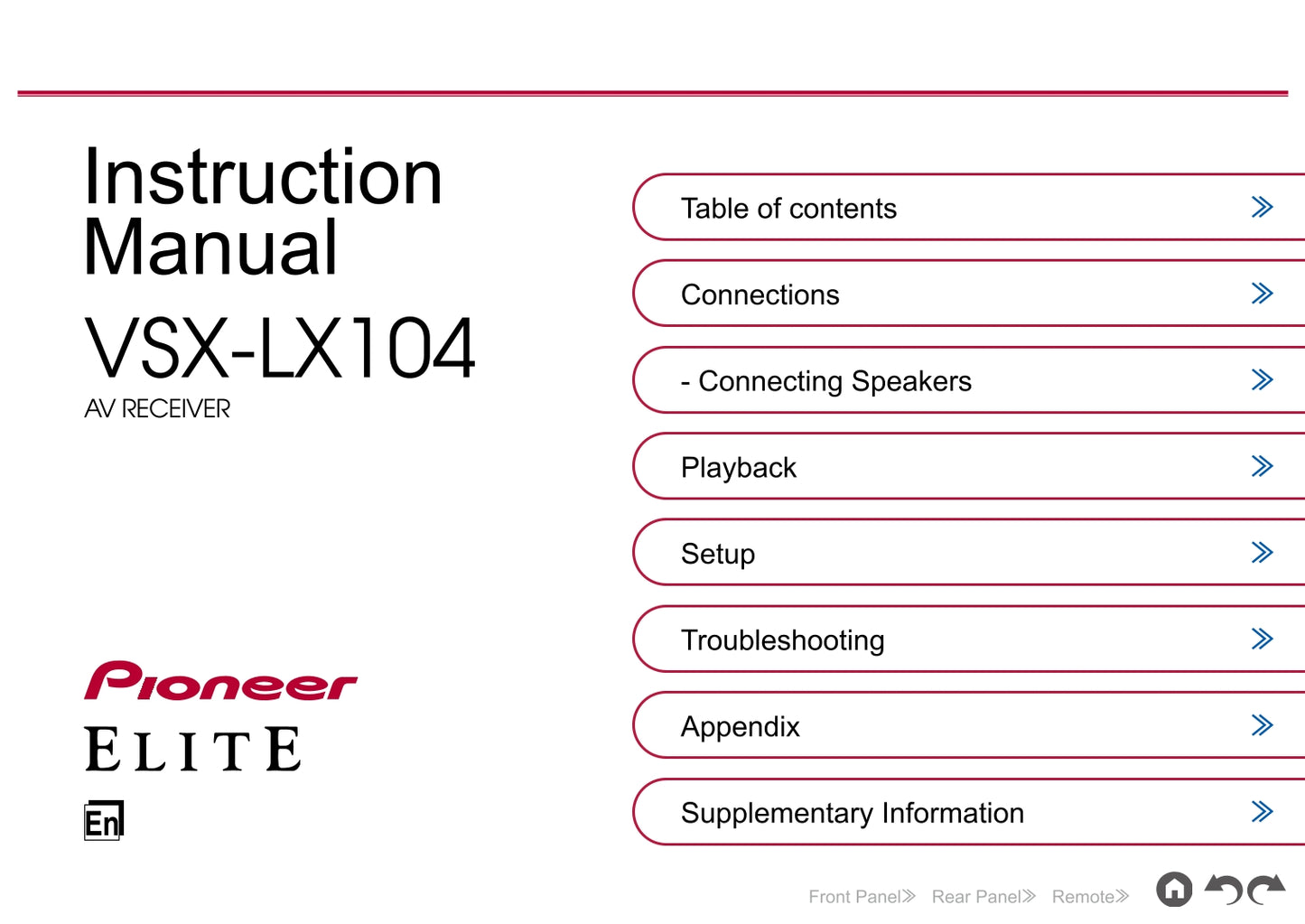 Instruction Manual

VSX-LX104

AV RECEIVER

Pioneer

ELITE

En

Table of contents

Connections

- Connecting Speakers

Playback

Setup

Troubleshooting

Appendix

Supplementary Information

Front Panel≫ Rear Panel≫ Remote≫